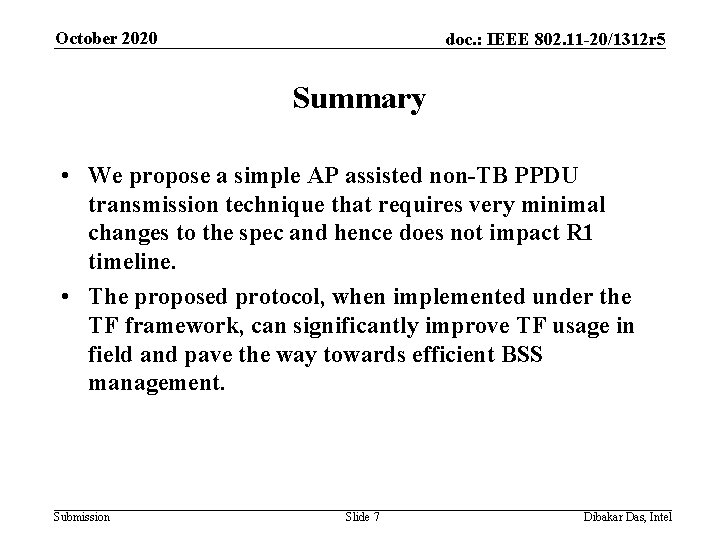 October 2020

doc.: IEEE 802.11-20/1312r5

Summary

• We propose a simple AP assisted non-TB PPDU transmission technique that requires very minimal changes to the spec and hence does not impact R1 timeline.

• The proposed protocol, when implemented under the TF framework, can significantly improve TF usage in field and pave the way towards efficient BSS management.

Submission

Slide 7

Dibakar Das, Intel